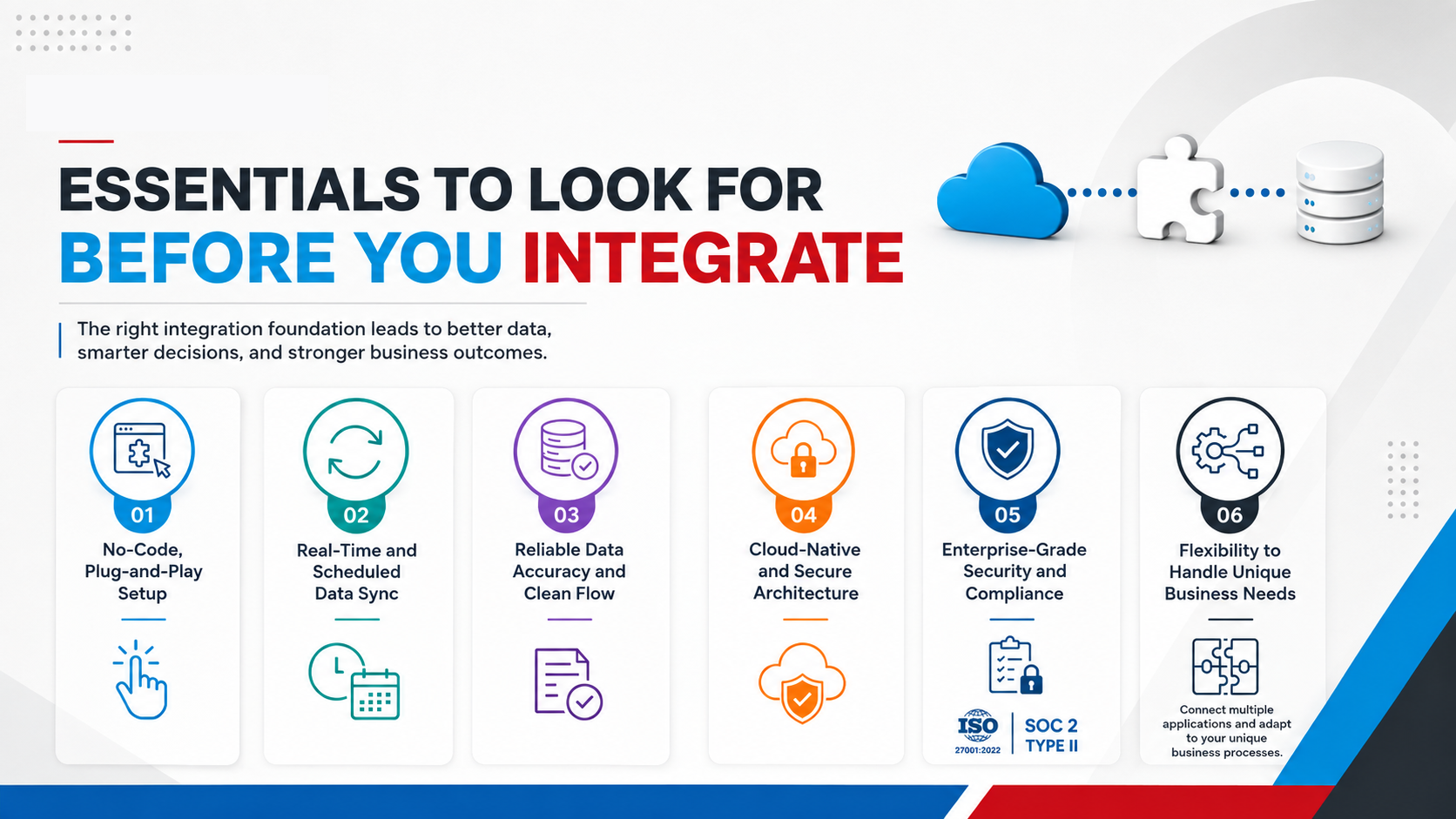 ESSENTIALS TO LOOK FOR
BEFORE YOU INTEGRATE

The right integration foundation leads to better data, smarter decisions, and stronger business outcomes.

01
No-Code, Plug-and-Play Setup

02
Real-Time and Scheduled Data Sync

03
Reliable Data Accuracy and Clean Flow

04
Cloud-Native and Secure Architecture

05
Enterprise-Grade Security and Compliance

ISO 27001:2022
SOC 2 TYPE II

06
Flexibility to Handle Unique Business Needs

Connect multiple applications and adapt to your unique business processes.